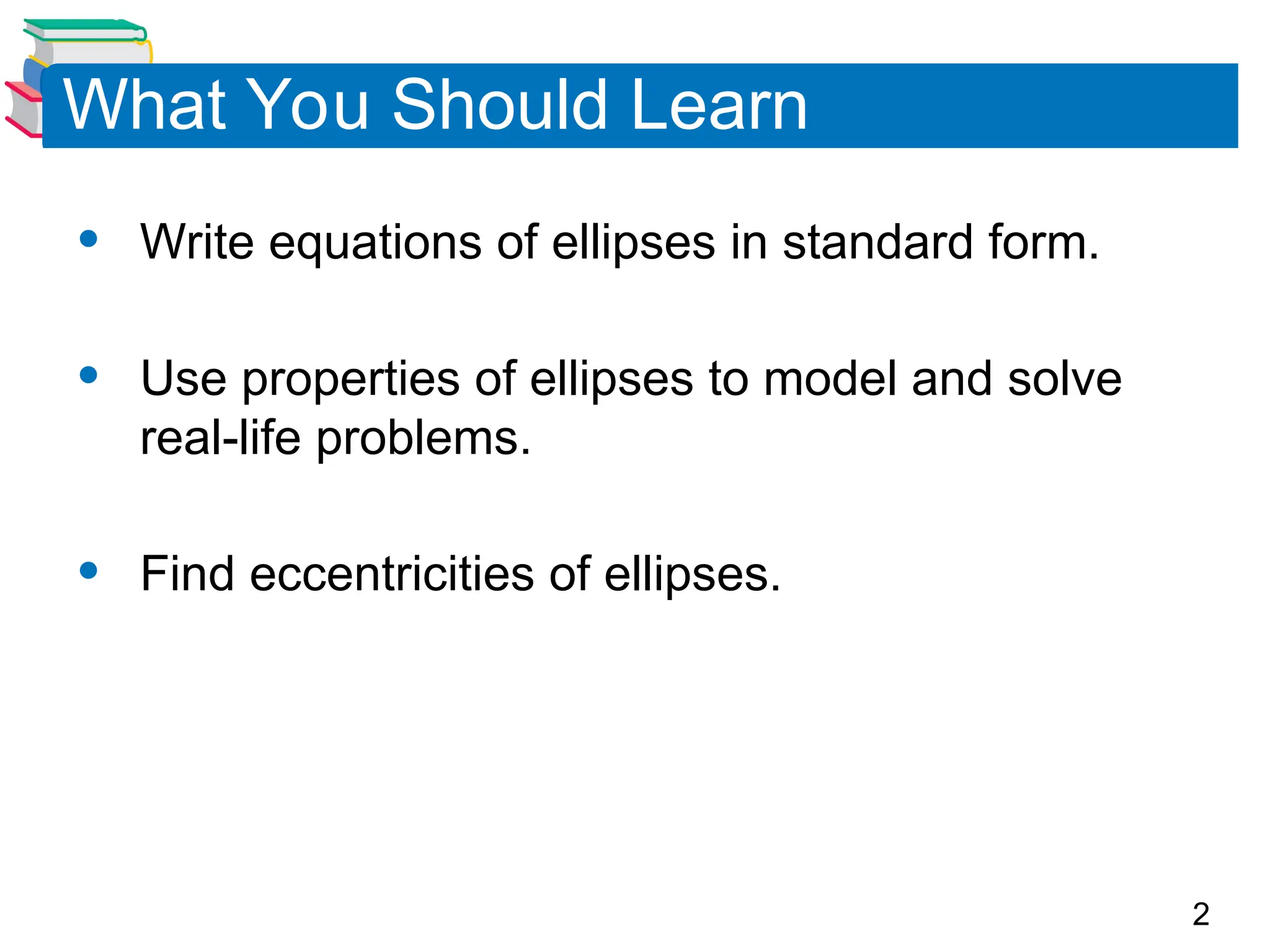 What You Should Learn

• Write equations of ellipses in standard form.

• Use properties of ellipses to model and solve real-life problems.

• Find eccentricities of ellipses.

2